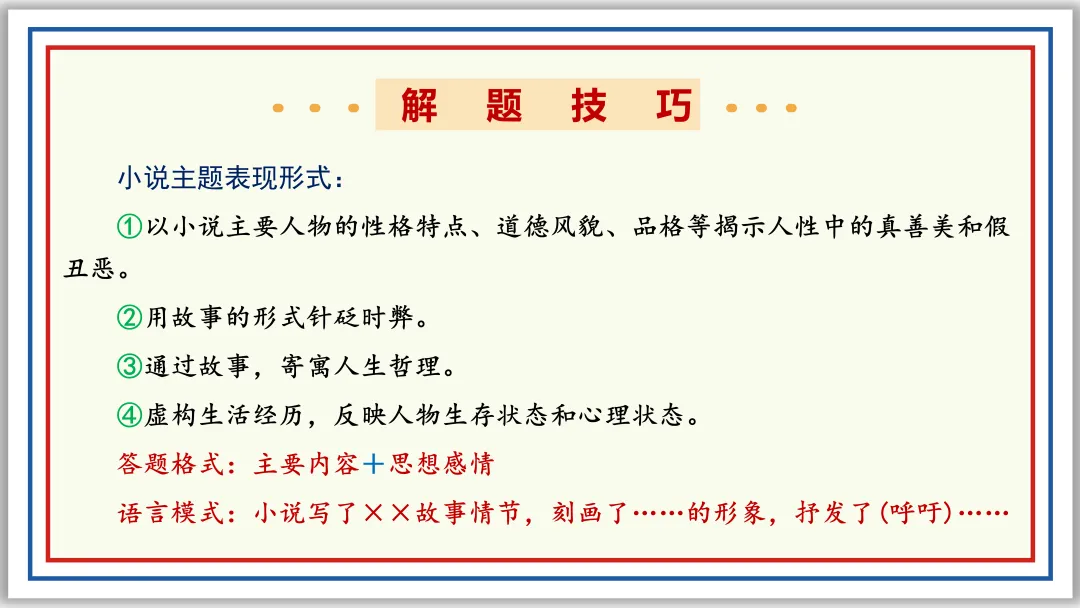 解 题 技 巧

小说主题表现形式：

①以小说主要人物的性格特点、道德风貌、品格等揭示人性中的真善美和假丑恶。

②用故事的形式针砭时弊。

③通过故事，寄寓人生哲理。

④虚构生活经历，反映人物生存状态和心理状态。

答题格式：主要内容＋思想感情

语言模式：小说写了××故事情节，刻画了……的形象，抒发了(呼吁)……